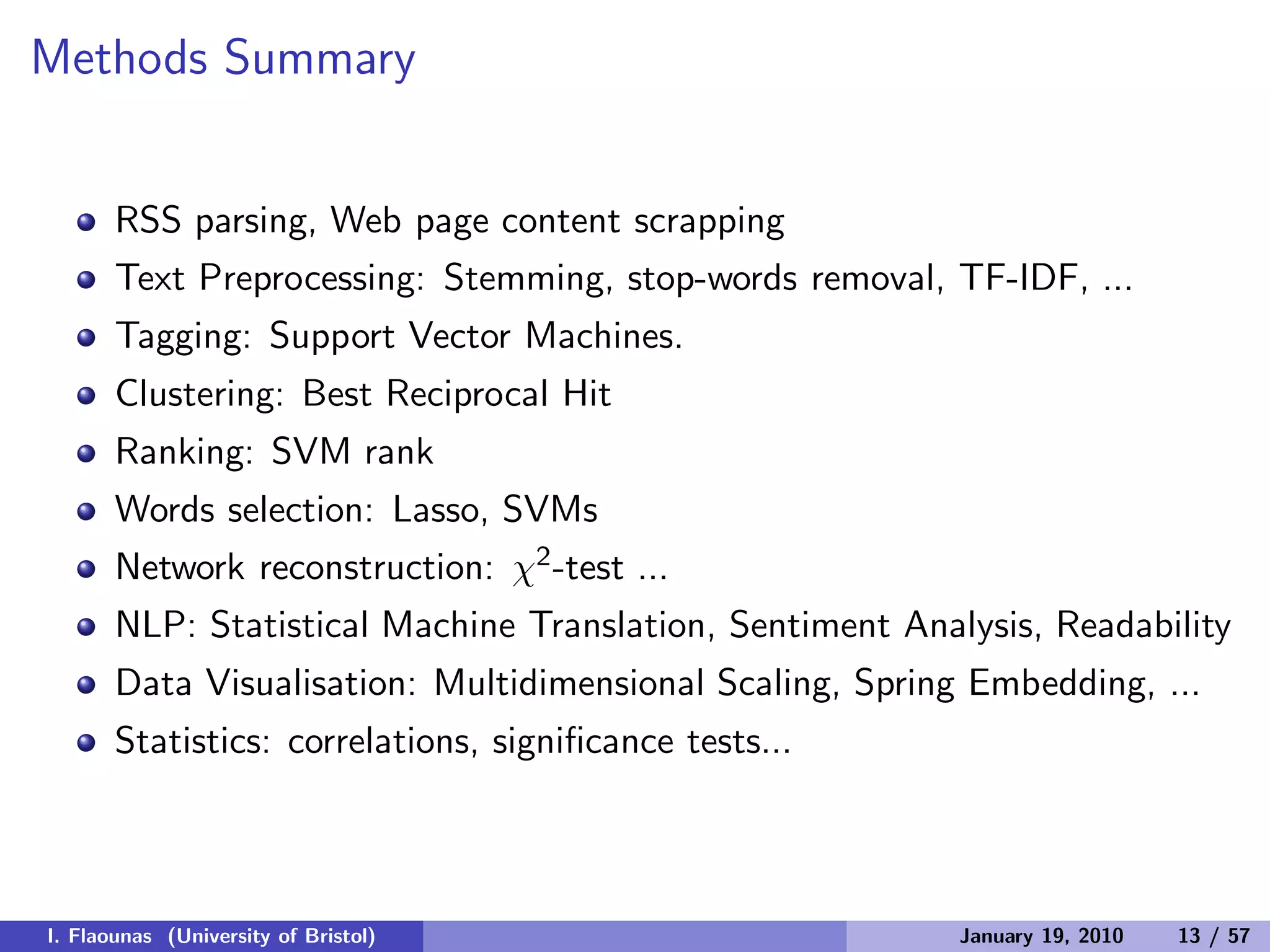 Methods Summary

- RSS parsing, Web page content scrapping
- Text Preprocessing: Stemming, stop-words removal, TF-IDF, ...
- Tagging: Support Vector Machines.
- Clustering: Best Reciprocal Hit
- Ranking: SVM rank
- Words selection: Lasso, SVMs
- Network reconstruction: $\chi^2$-test ...
- NLP: Statistical Machine Translation, Sentiment Analysis, Readability
- Data Visualisation: Multidimensional Scaling, Spring Embedding, ...
- Statistics: correlations, significance tests...

I. Flaounas (University of Bristol) January 19, 2010 13 / 57